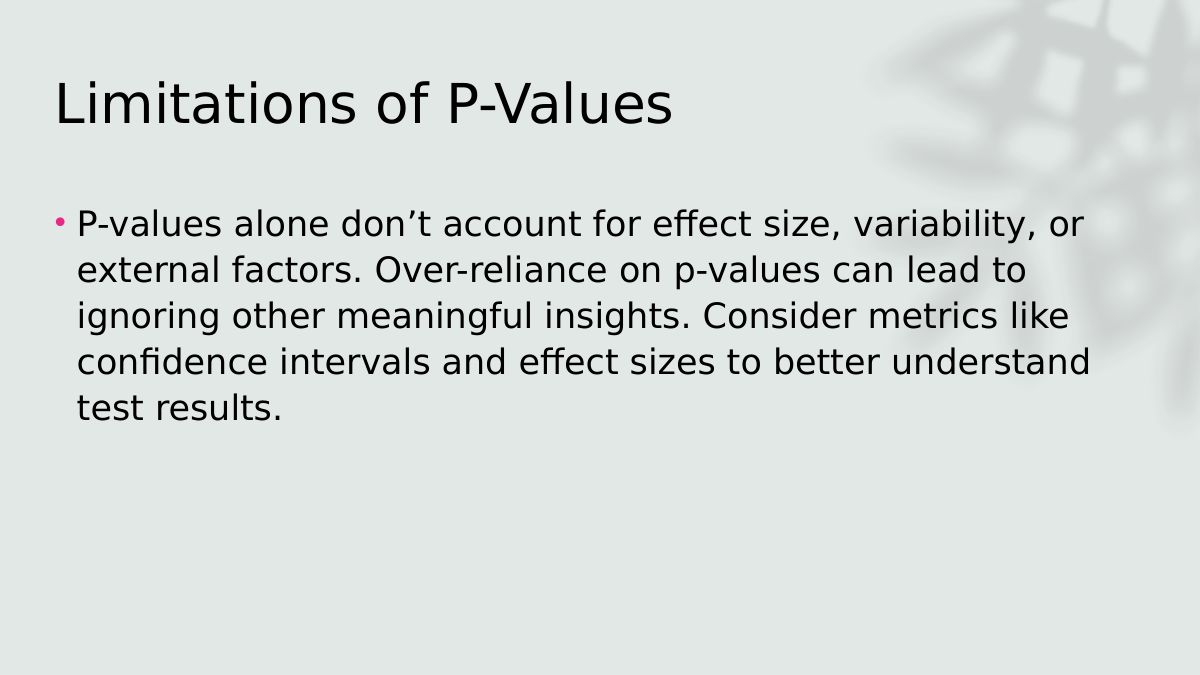 Limitations of P-Values

• P-values alone don’t account for effect size, variability, or external factors. Over-reliance on p-values can lead to ignoring other meaningful insights. Consider metrics like confidence intervals and effect sizes to better understand test results.